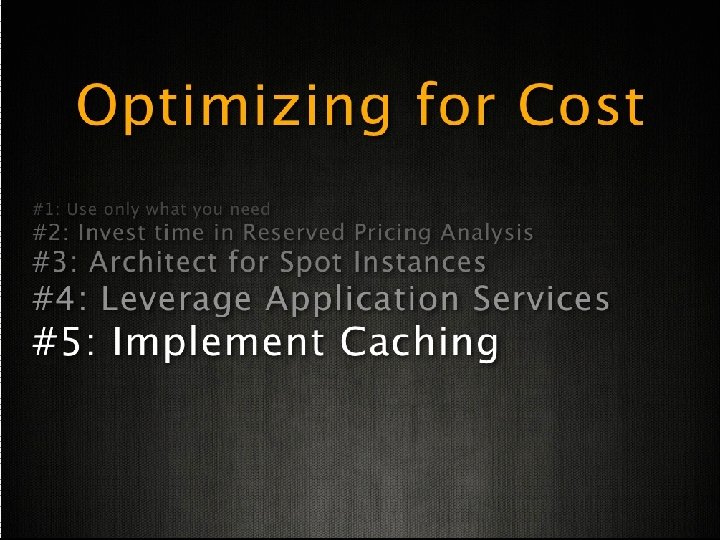 Optimizing for Cost

#1: Use only what you need
#2: Invest time in Reserved Pricing Analysis
#3: Architect for Spot Instances
#4: Leverage Application Services
#5: Implement Caching